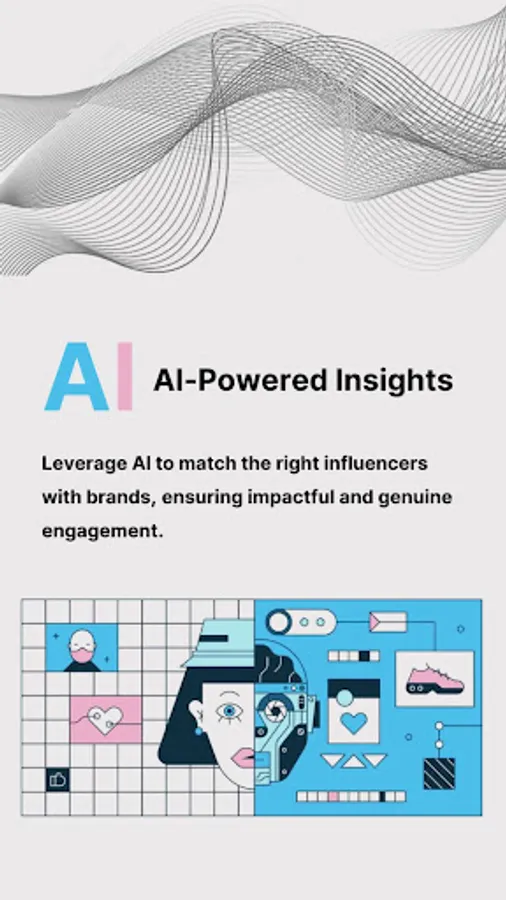 AI

AI-Powered Insights

Leverage AI to match the right influencers with brands, ensuring impactful and genuine engagement.